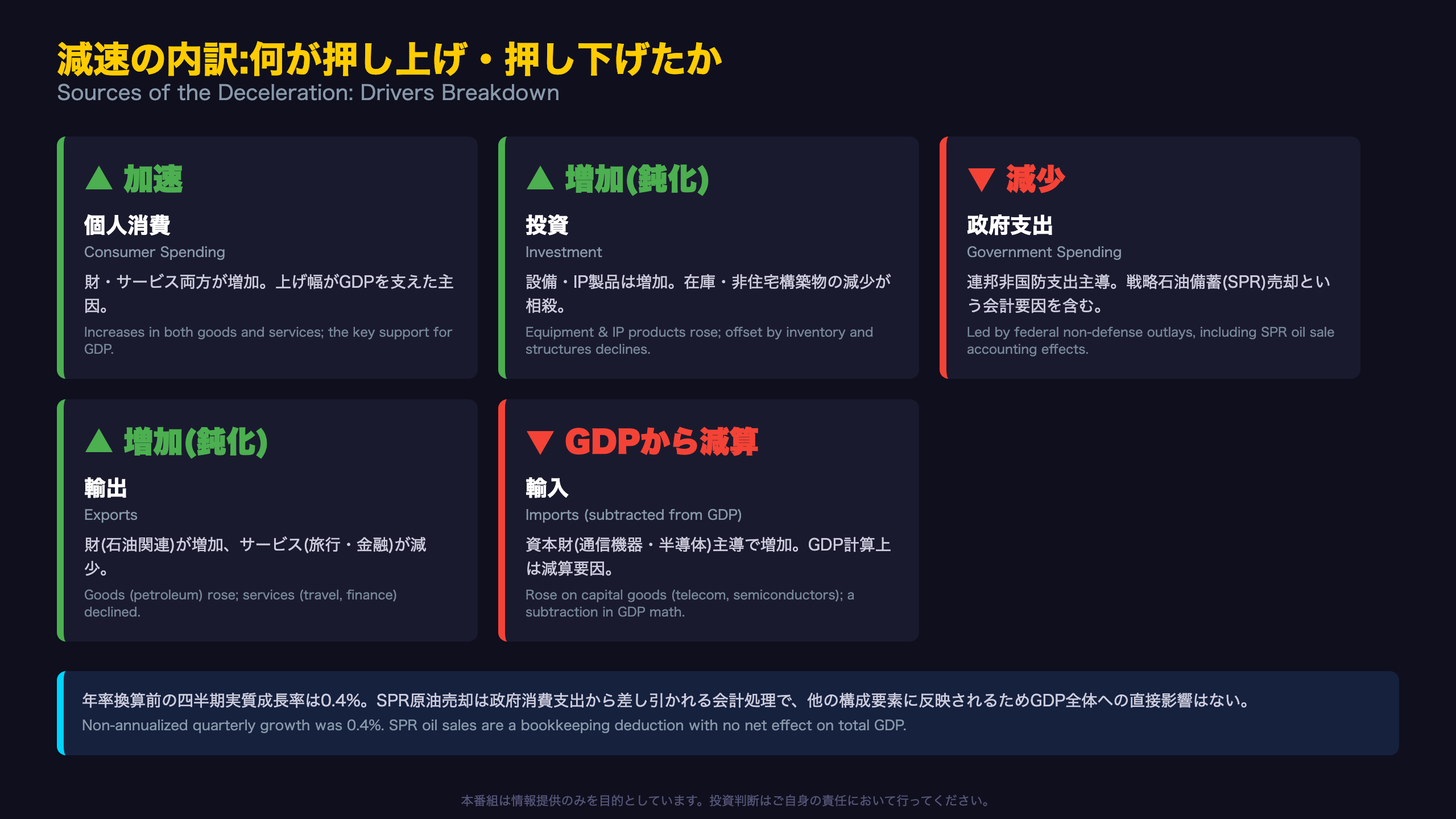 減速の内訳:何が押し上げ・押し下げたか
Sources of the Deceleration: Drivers Breakdown

▲ 加速
個人消費
Consumer Spending
財・サービス両方が増加。上げ幅がGDPを支えた主因。
Increases in both goods and services; the key support for GDP.

▲ 増加(鈍化)
投資
Investment
設備・IP製品は増加。在庫・非住宅構築物の減少が相殺。
Equipment & IP products rose; offset by inventory and structures declines.

▼ 減少
政府支出
Government Spending
連邦非国防支出主導。戦略石油備蓄(SPR)売却という会計要因を含む。
Led by federal non-defense outlays, including SPR oil sale accounting effects.

▲ 増加(鈍化)
輸出
Exports
財(石油関連)が増加、サービス(旅行・金融)が減少。
Goods (petroleum) rose; services (travel, finance) declined.

▼ GDPから減算
輸入
Imports (subtracted from GDP)
資本財(通信機器・半導体)主導で増加。GDP計算上は減算要因。
Rose on capital goods (telecom, semiconductors); a subtraction in GDP math.

年率換算前の四半期実質成長率は0.4%。SPR原油売却は政府消費支出から差し引かれる会計処理で、他の構成要素に反映されるためGDP全体への直接影響はない。
Non-annualized quarterly growth was 0.4%. SPR oil sales are a bookkeeping deduction with no net effect on total GDP.

本番組は情報提供のみを目的としています。投資判断はご自身の責任において行ってください。